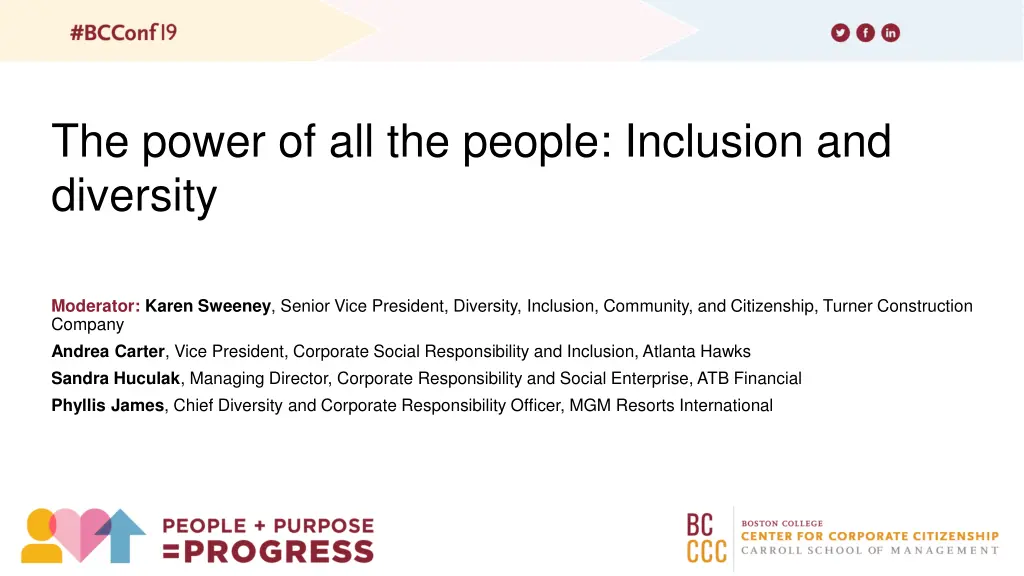 #BCConf19

The power of all the people: Inclusion and diversity

Moderator: Karen Sweeney, Senior Vice President, Diversity, Inclusion, Community, and Citizenship, Turner Construction Company

Andrea Carter, Vice President, Corporate Social Responsibility and Inclusion, Atlanta Hawks

Sandra Huculak, Managing Director, Corporate Responsibility and Social Enterprise, ATB Financial

Phyllis James, Chief Diversity and Corporate Responsibility Officer, MGM Resorts International

PEOPLE + PURPOSE =PROGRESS

BC CCC BOSTON COLLEGE CENTER FOR CORPORATE CITIZENSHIP CARROLL SCHOOL OF MANAGEMENT